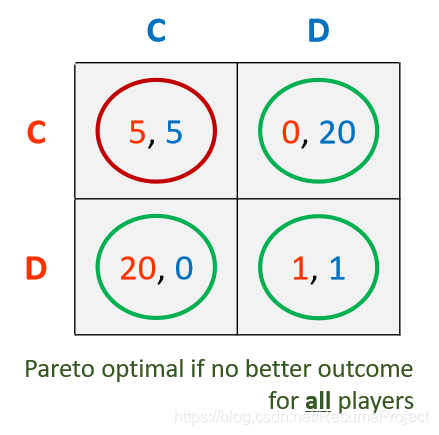 | | C | D |
|---|---|---|
| C | 5, 5 | 0, 20 |
| D | 20, 0 | 1, 1 |

Pareto optimal if no better outcome for all players

https://blog.csdn.net/ResumeProject